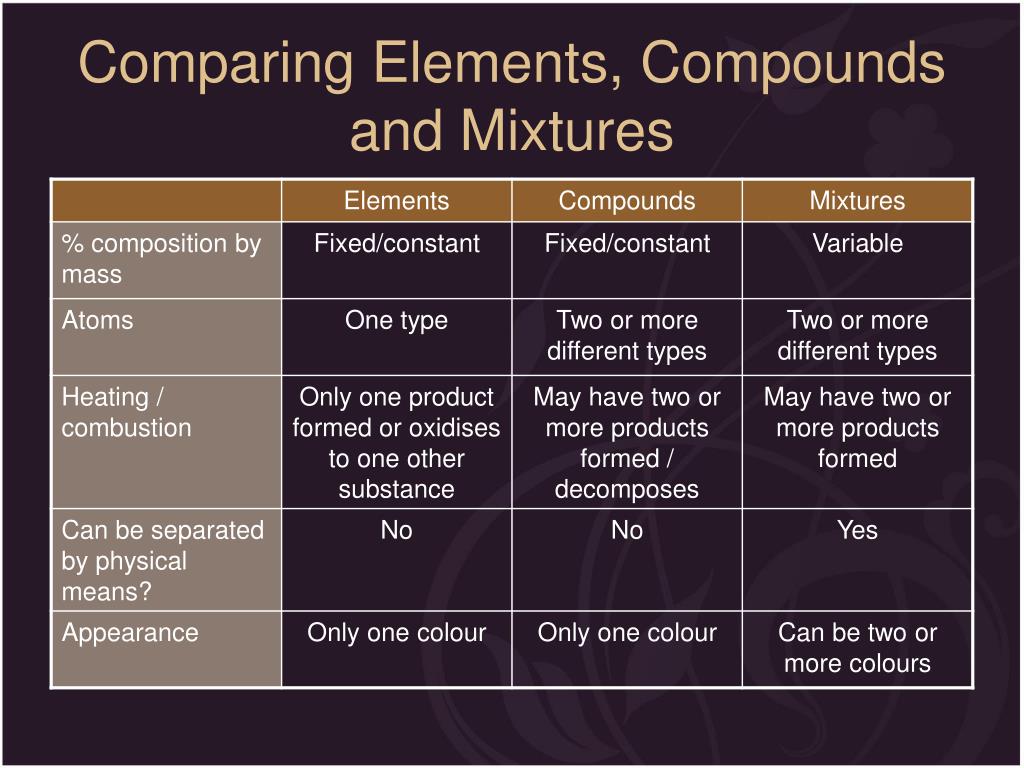 Comparing Elements, Compounds and Mixtures

| | Elements | Compounds | Mixtures |
|---|---|---|---|
| % composition by mass | Fixed/constant | Fixed/constant | Variable |
| Atoms | One type | Two or more different types | Two or more different types |
| Heating / combustion | Only one product formed or oxidises to one other substance | May have two or more products formed / decomposes | May have two or more products formed |
| Can be separated by physical means? | No | No | Yes |
| Appearance | Only one colour | Only one colour | Can be two or more colours |